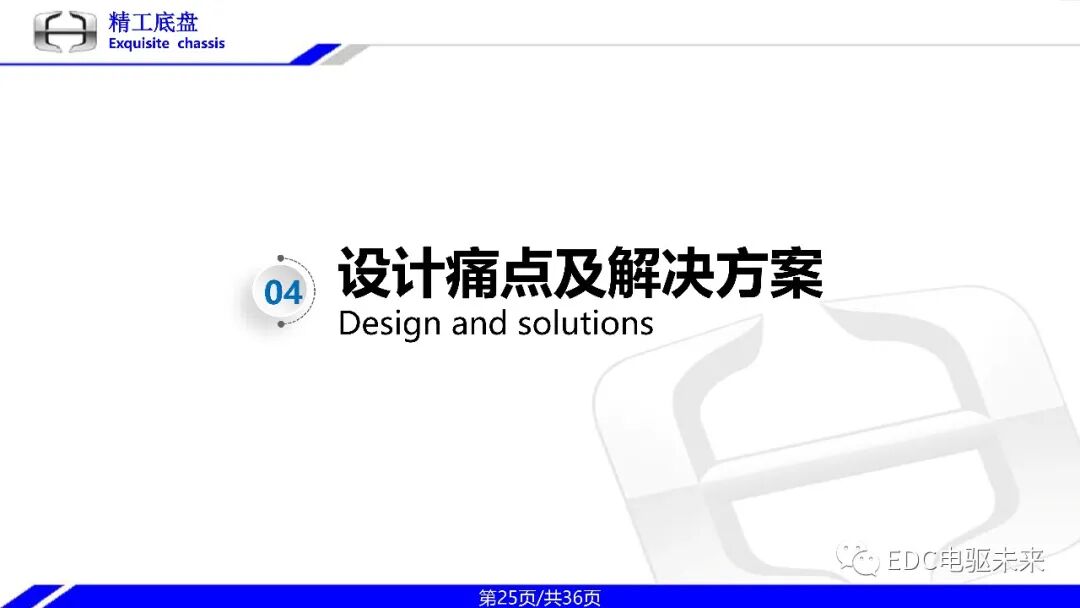 精工底盘
Exquisite chassis

04 设计痛点及解决方案
Design and solutions

EDC电驱未来

第25页/共36页